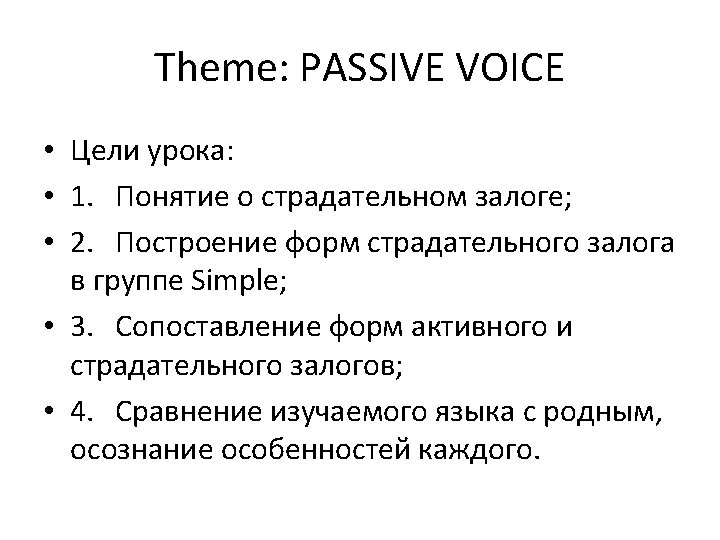 Theme: PASSIVE VOICE

• Цели урока:
• 1. Понятие о страдательном залоге;
• 2. Построение форм страдательного залога в группе Simple;
• 3. Сопоставление форм активного и страдательного залогов;
• 4. Сравнение изучаемого языка с родным, осознание особенностей каждого.